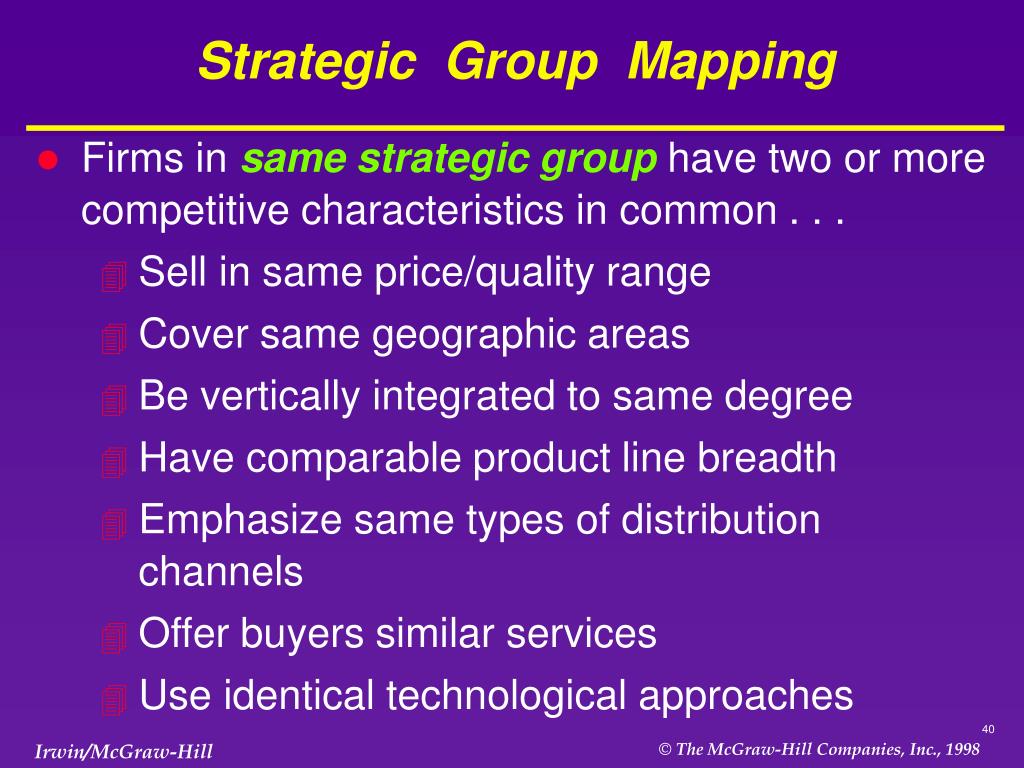 Strategic Group Mapping

Firms in same strategic group have two or more competitive characteristics in common . . .

Sell in same price/quality range

Cover same geographic areas

Be vertically integrated to same degree

Have comparable product line breadth

Emphasize same types of distribution channels

Offer buyers similar services

Use identical technological approaches

40

Irwin/McGraw-Hill

© The McGraw-Hill Companies, Inc., 1998